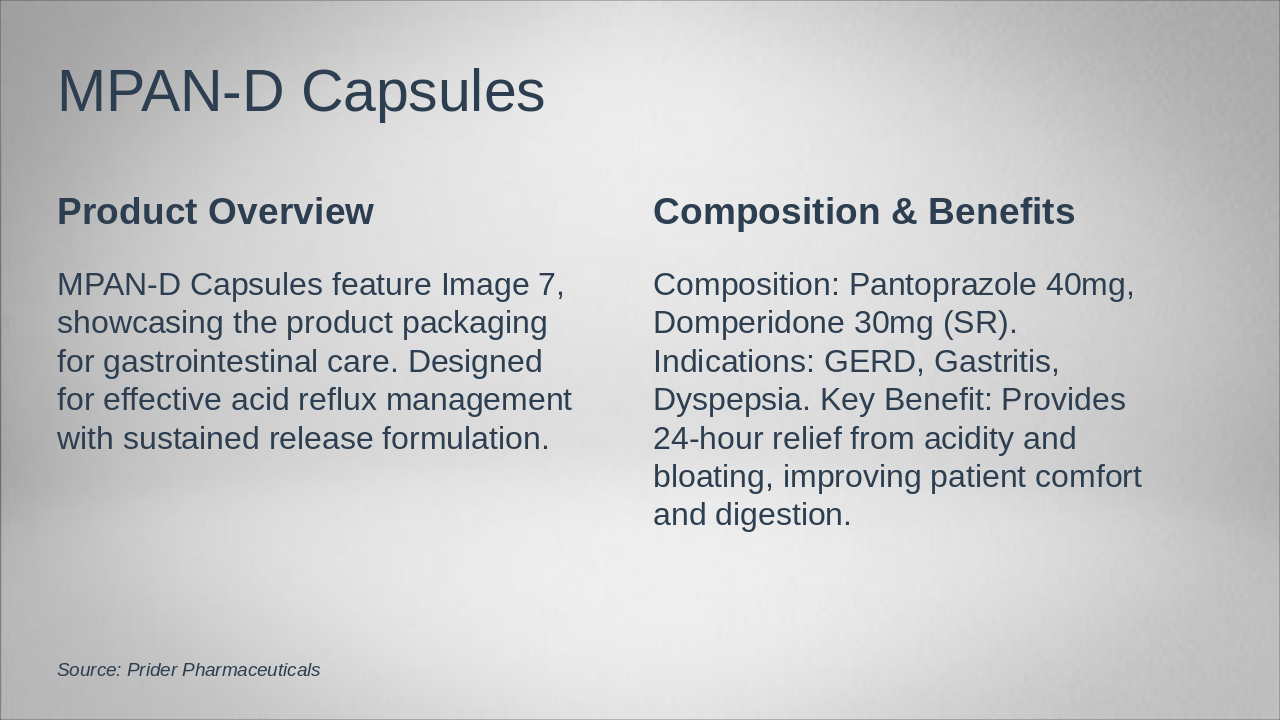 MPAN-D Capsules

Product Overview

MPAN-D Capsules feature Image 7, showcasing the product packaging for gastrointestinal care. Designed for effective acid reflux management with sustained release formulation.

Composition & Benefits

Composition: Pantoprazole 40mg, Domperidone 30mg (SR). Indications: GERD, Gastritis, Dyspepsia. Key Benefit: Provides 24-hour relief from acidity and bloating, improving patient comfort and digestion.

Source: Prider Pharmaceuticals